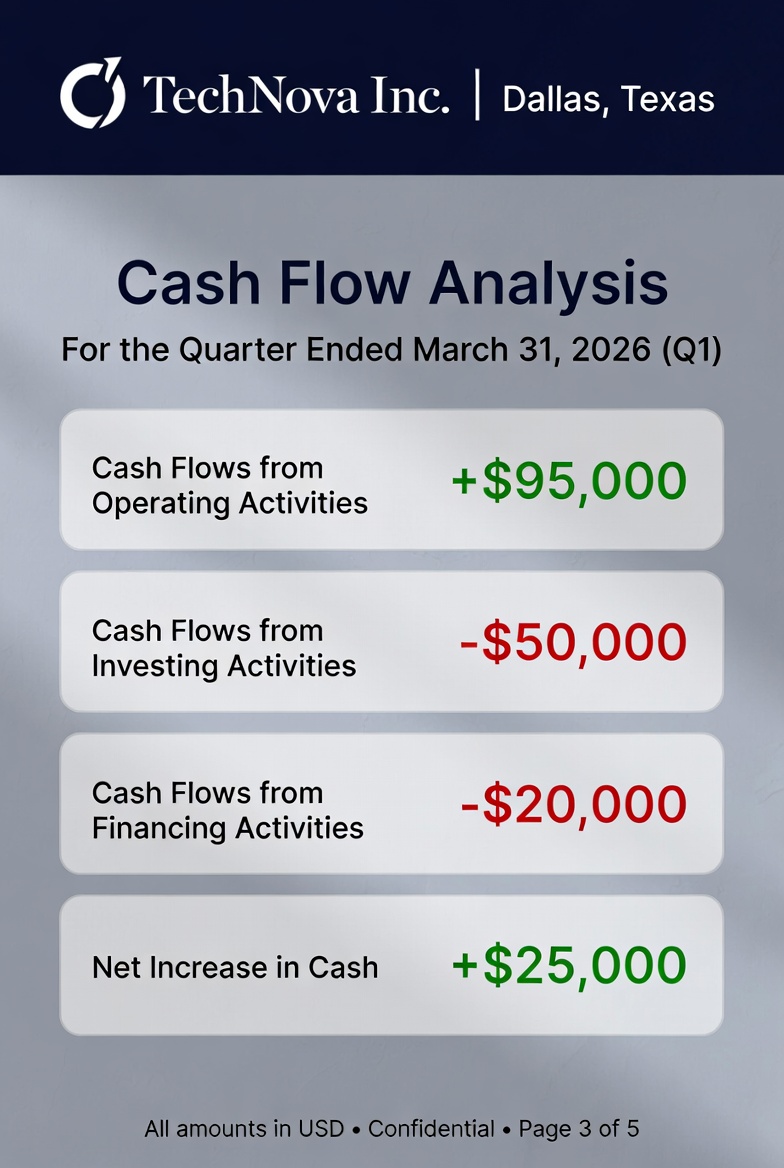 TechNova Inc. | Dallas, Texas

Cash Flow Analysis

For the Quarter Ended March 31, 2026 (Q1)

Cash Flows from Operating Activities +$95,000

Cash Flows from Investing Activities -$50,000

Cash Flows from Financing Activities -$20,000

Net Increase in Cash +$25,000

All amounts in USD • Confidential • Page 3 of 5